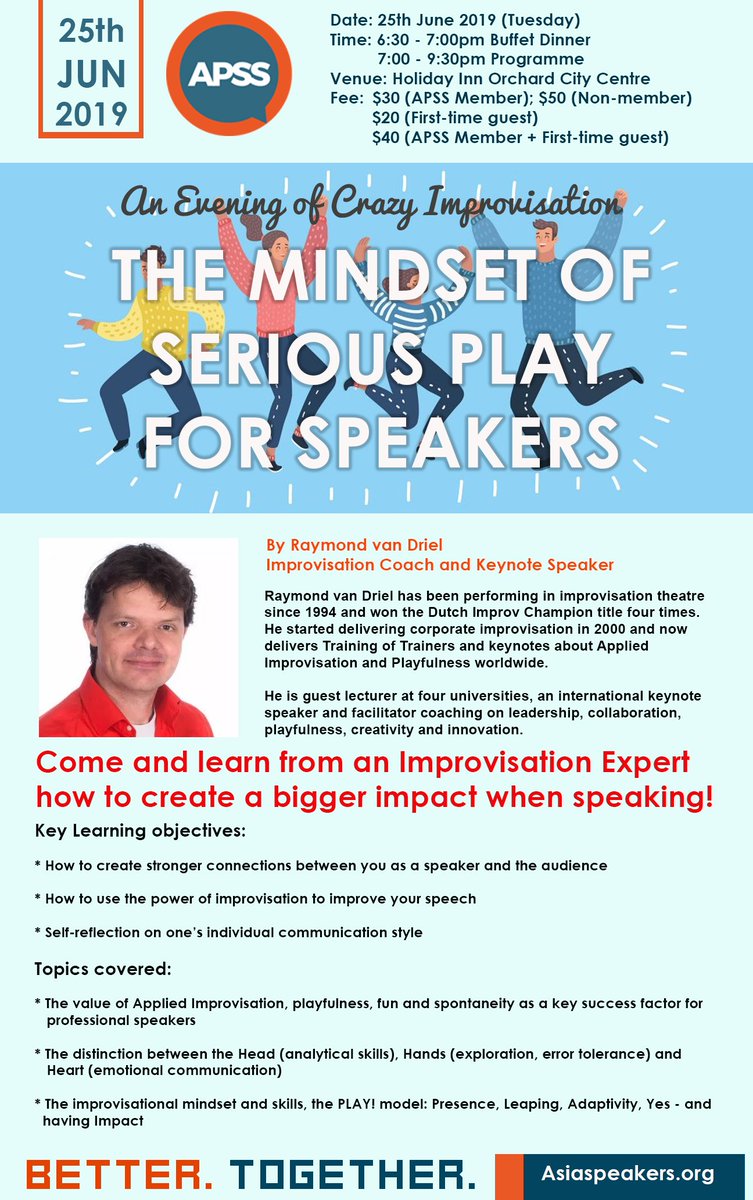 25th JUN 2019

APSS

Date: 25th June 2019 (Tuesday)
Time: 6:30 - 7:00pm Buffet Dinner
7:00 - 9:30pm Programme
Venue: Holiday Inn Orchard City Centre
Fee: $30 (APSS Member); $50 (Non-member)
$20 (First-time guest)
$40 (APSS Member + First-time guest)

An Evening of Crazy Improvisation

THE MINDSET OF SERIOUS PLAY FOR SPEAKERS

By Raymond van Driel
Improvisation Coach and Keynote Speaker

Raymond van Driel has been performing in improvisation theatre since 1994 and won the Dutch Improv Champion title four times. He started delivering corporate improvisation in 2000 and now delivers Training of Trainers and keynotes about Applied Improvisation and Playfulness worldwide.

He is guest lecturer at four universities, an international keynote speaker and facilitator coaching on leadership, collaboration, playfulness, creativity and innovation.

Come and learn from an Improvisation Expert how to create a bigger impact when speaking!

Key Learning objectives:

* How to create stronger connections between you as a speaker and the audience

* How to use the power of improvisation to improve your speech

* Self-reflection on one's individual communication style

Topics covered:

* The value of Applied Improvisation, playfulness, fun and spontaneity as a key success factor for professional speakers

* The distinction between the Head (analytical skills), Hands (exploration, error tolerance) and Heart (emotional communication)

* The improvisational mindset and skills, the PLAY! model: Presence, Leaping, Adaptivity, Yes - and having Impact

BETTER. TOGETHER.

Asiaspeakers.org